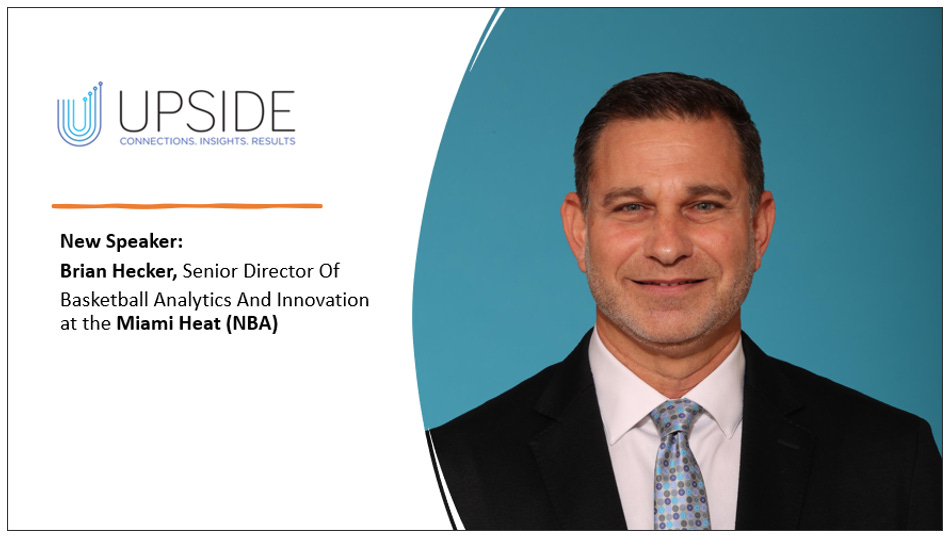 UPSIDE
CONNECTIONS. INSIGHTS. RESULTS

New Speaker:
Brian Hecker, Senior Director Of Basketball Analytics And Innovation at the Miami Heat (NBA)